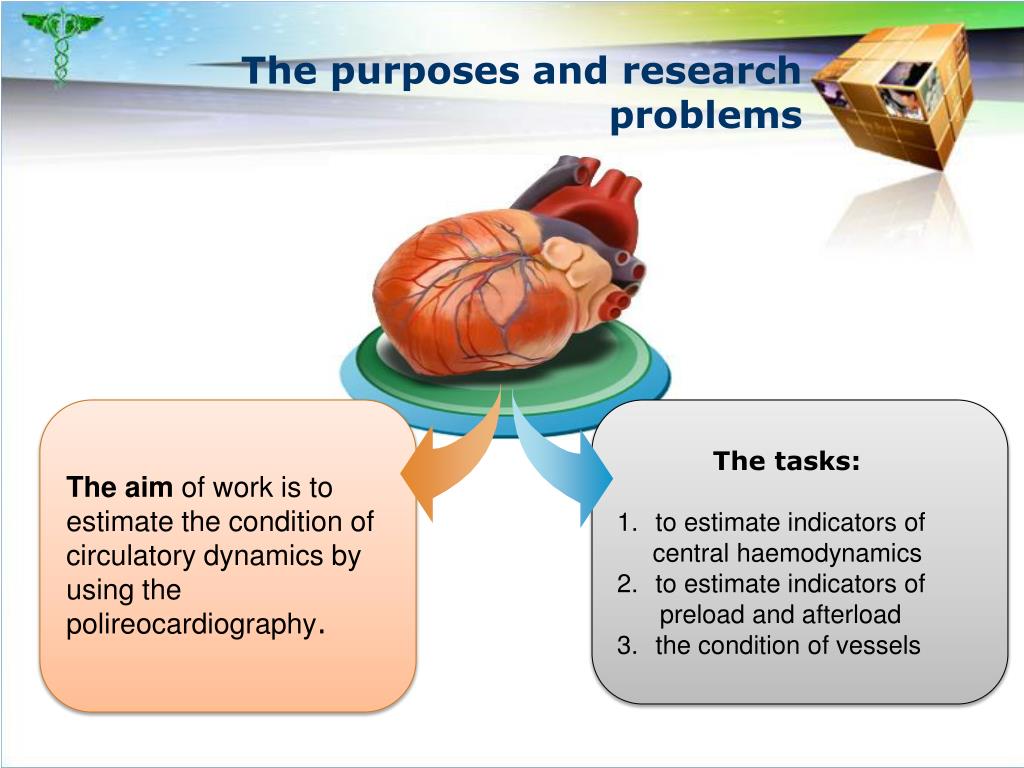 The purposes and research problems

The aim of work is to estimate the condition of circulatory dynamics by using the polireocardiography.

The tasks:

1. to estimate indicators of central haemodynamics
2. to estimate indicators of preload and afterload
3. the condition of vessels